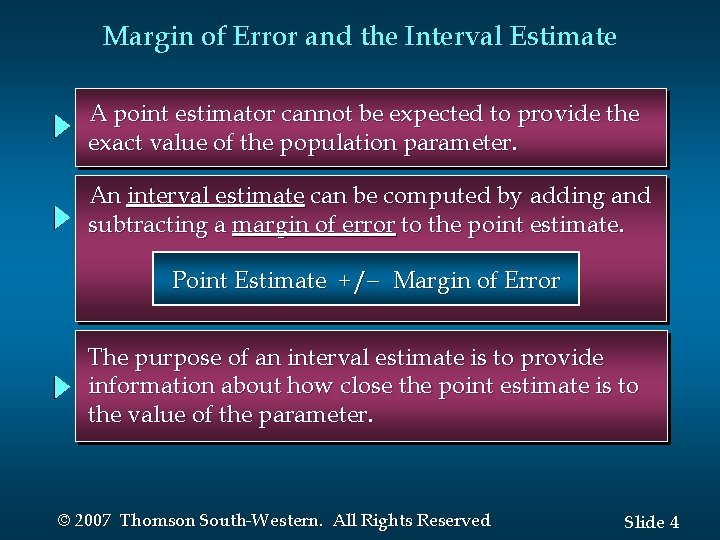 Margin of Error and the Interval Estimate

A point estimator cannot be expected to provide the exact value of the population parameter.

An interval estimate can be computed by adding and subtracting a margin of error to the point estimate.

Point Estimate +/− Margin of Error

The purpose of an interval estimate is to provide information about how close the point estimate is to the value of the parameter.

© 2007 Thomson South-Western. All Rights Reserved

Slide 4